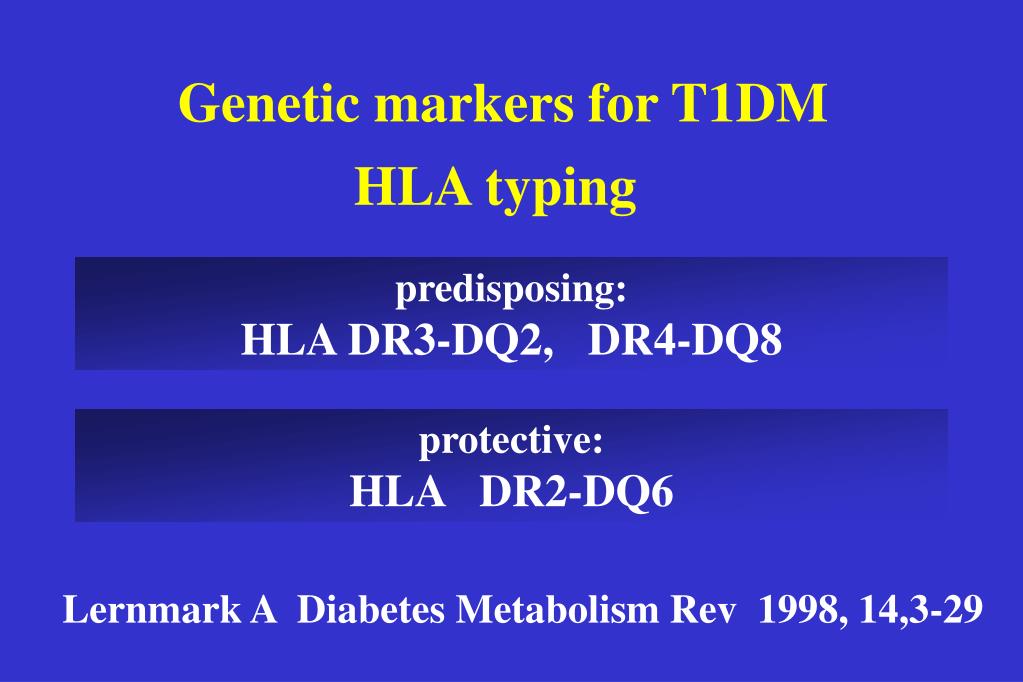 Genetic markers for T1DM
HLA typing

predisposing:
HLA DR3-DQ2, DR4-DQ8

protective:
HLA DR2-DQ6

Lernmark A Diabetes Metabolism Rev 1998, 14,3-29